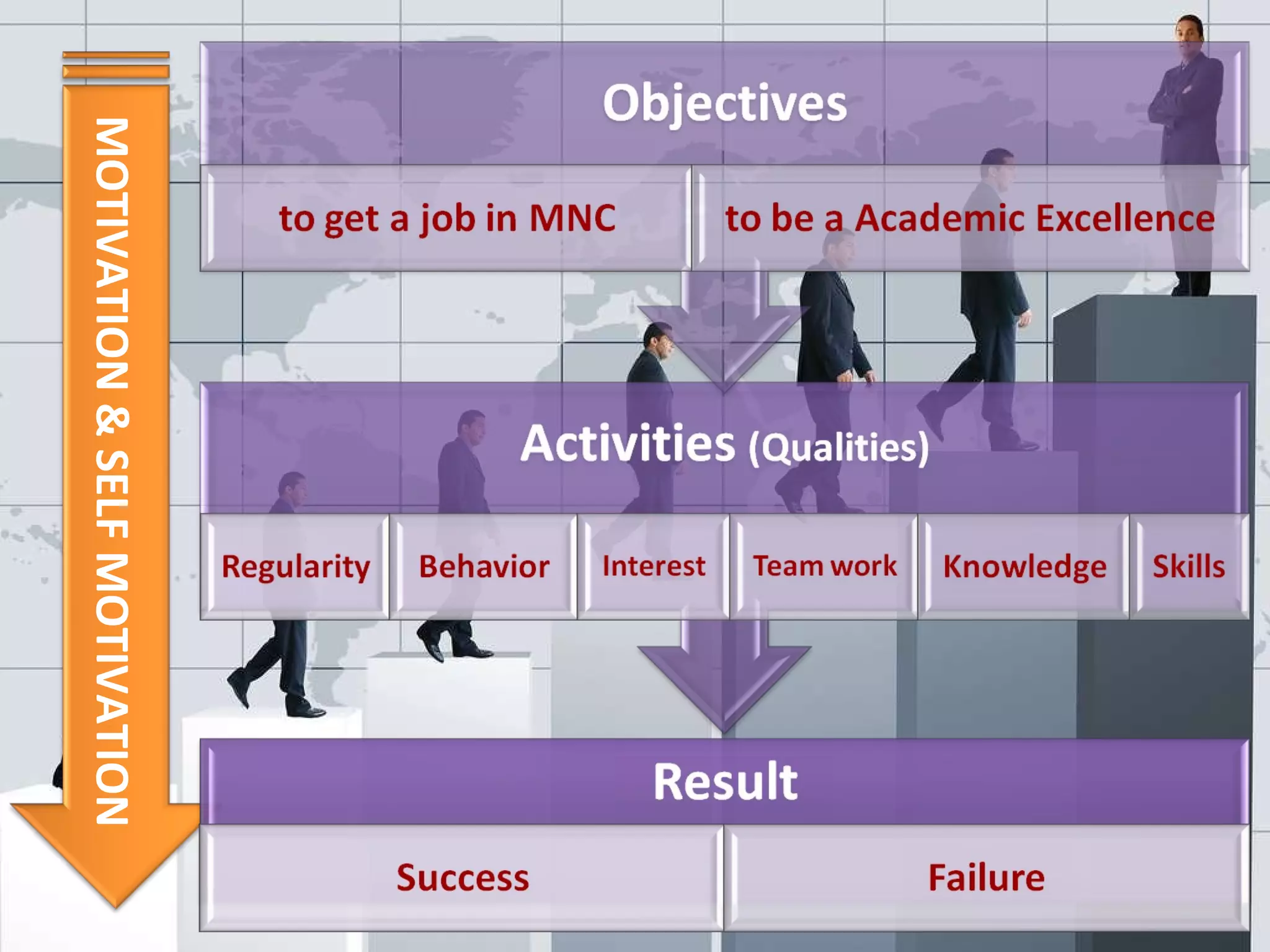 MOTIVATION & SELF MOTIVATION

Objectives

to get a job in MNC

to be a Academic Excellence

Activities (Qualities)

Regularity

Behavior

Interest

Team work

Knowledge

Skills

Result

Success

Failure